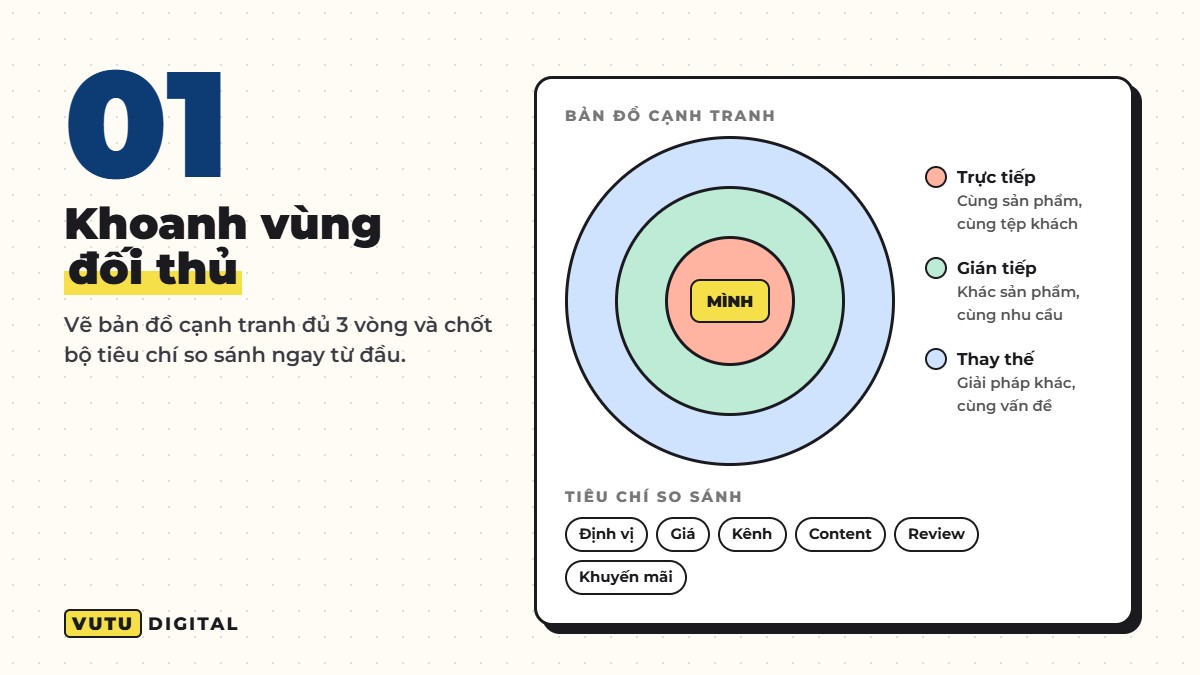 01

Khoanh vùng đối thủ

Vẽ bản đồ cạnh tranh đủ 3 vòng và chốt bộ tiêu chí so sánh ngay từ đầu.

VUTU DIGITAL

BẢN ĐỒ CẠNH TRANH

MÌNH

Trực tiếp
Cùng sản phẩm, cùng tệp khách

Gián tiếp
Khác sản phẩm, cùng nhu cầu

Thay thế
Giải pháp khác, cùng vấn đề

TIÊU CHÍ SO SÁNH

Định vị
Giá
Kênh
Content
Review
Khuyến mãi